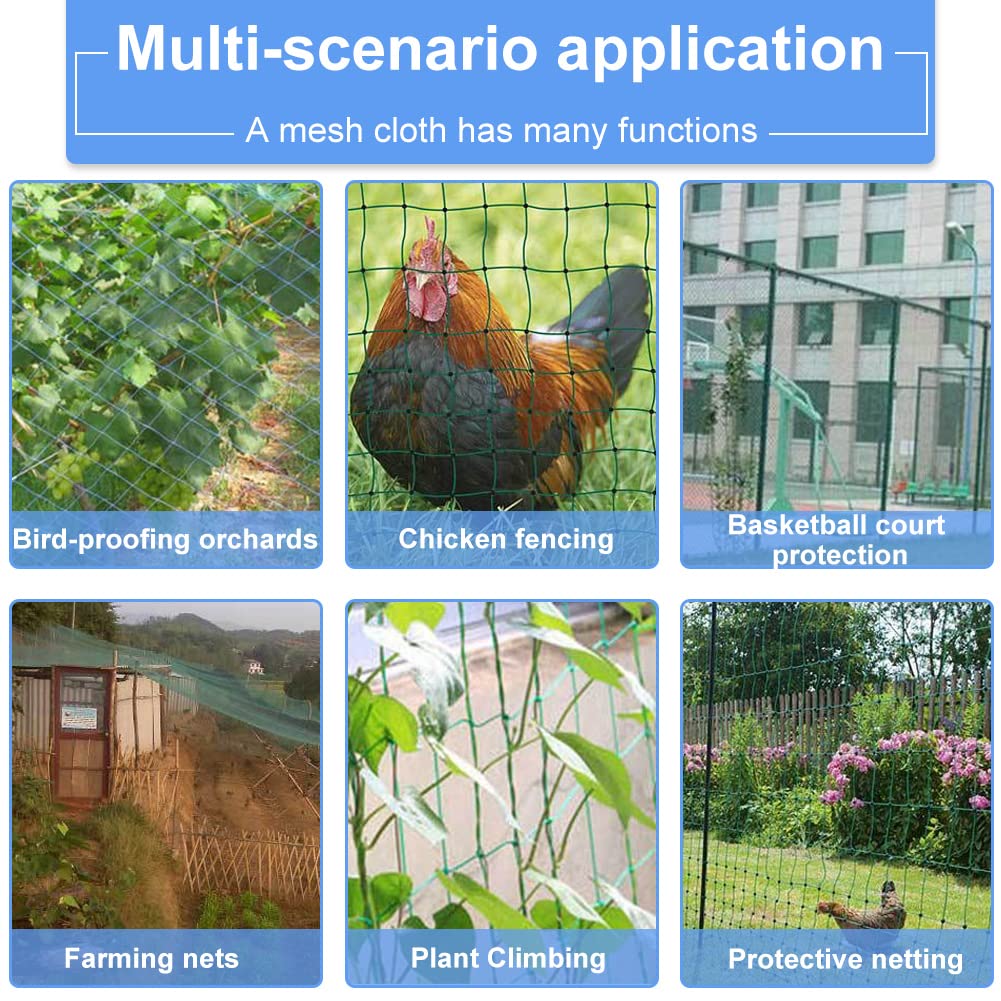 Multi-scenario application

A mesh cloth has many functions

Bird-proofing orchards

Chicken fencing

Basketball court protection

Farming nets

Plant Climbing

Protective netting